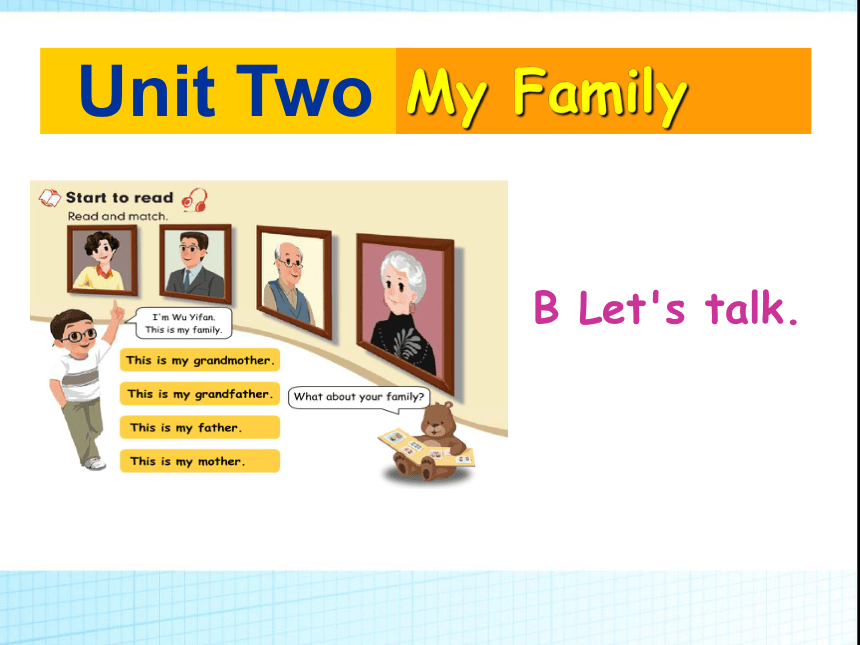 Unit Two My Family

Start to read
Read and match.

I'm Wu Yifan. This is my family.

This is my grandmother.
This is my grandfather.
This is my father.
This is my mother.

What about your family?

B Let's talk.